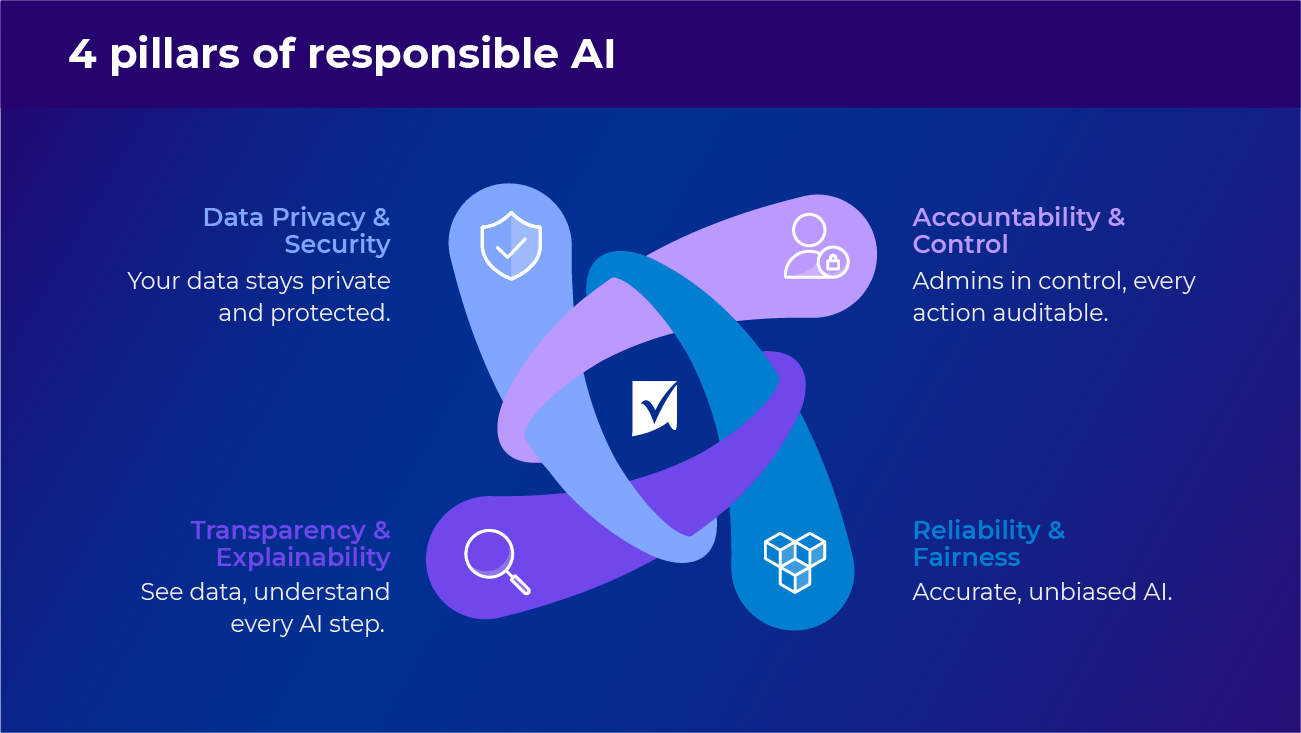 4 pillars of responsible AI

Data Privacy & Security
Your data stays private and protected.

Accountability & Control
Admins in control, every action auditable.

Transparency & Explainability
See data, understand every AI step.

Reliability & Fairness
Accurate, unbiased AI.